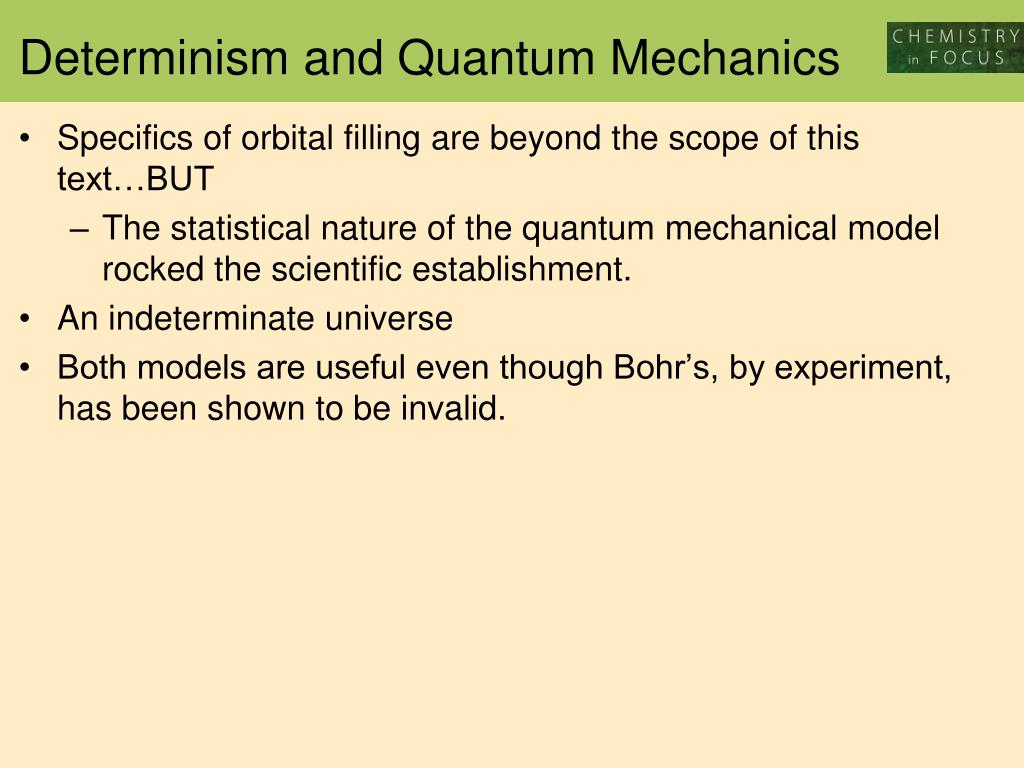 Determinism and Quantum Mechanics

CHEMISTRY in FOCUS

• Specifics of orbital filling are beyond the scope of this text…BUT
– The statistical nature of the quantum mechanical model rocked the scientific establishment.
• An indeterminate universe
• Both models are useful even though Bohr’s, by experiment, has been shown to be invalid.